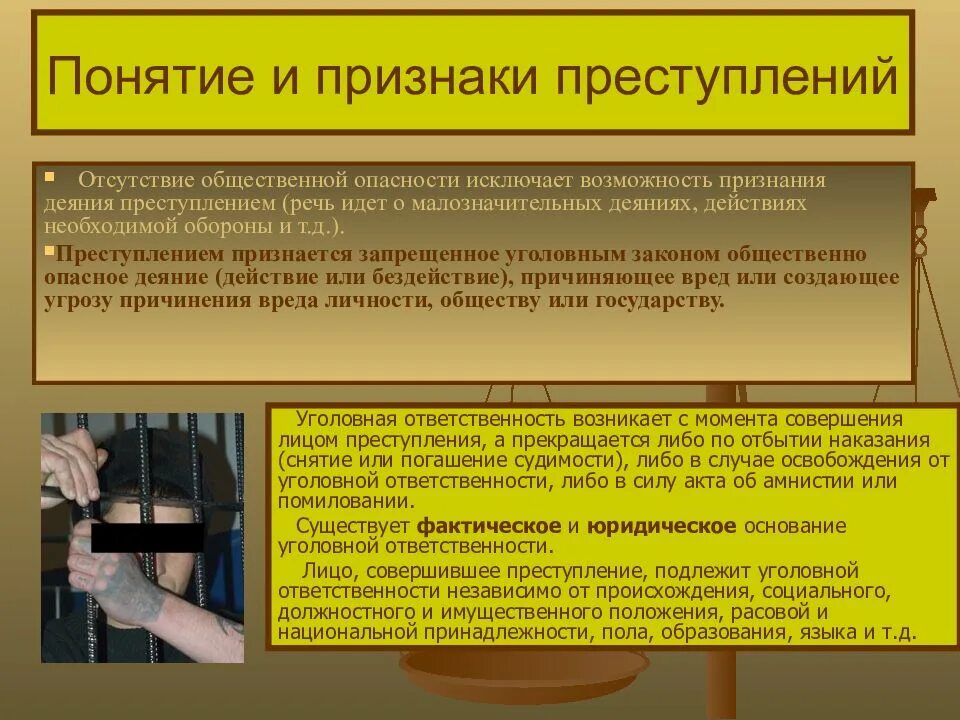 Понятие и признаки преступлений

Отсутствие общественной опасности исключает возможность признания деяния преступлением (речь идет о малозначительных деяниях, действиях необходимой обороны и т.д.).

Преступлением признается запрещенное уголовным законом общественно опасное деяние (действие или бездействие), причиняющее вред или создающее угрозу причинения вреда личности, обществу или государству.

Уголовная ответственность возникает с момента совершения лицом преступления, а прекращается либо по отбытии наказания (снятие или погашение судимости), либо в случае освобождения от уголовной ответственности, либо в силу акта об амнистии или помиловании.

Существует фактическое и юридическое основание уголовной ответственности.

Лицо, совершившее преступление, подлежит уголовной ответственности независимо от происхождения, социального, должностного и имущественного положения, расовой и национальной принадлежности, пола, образования, языка и т.д.